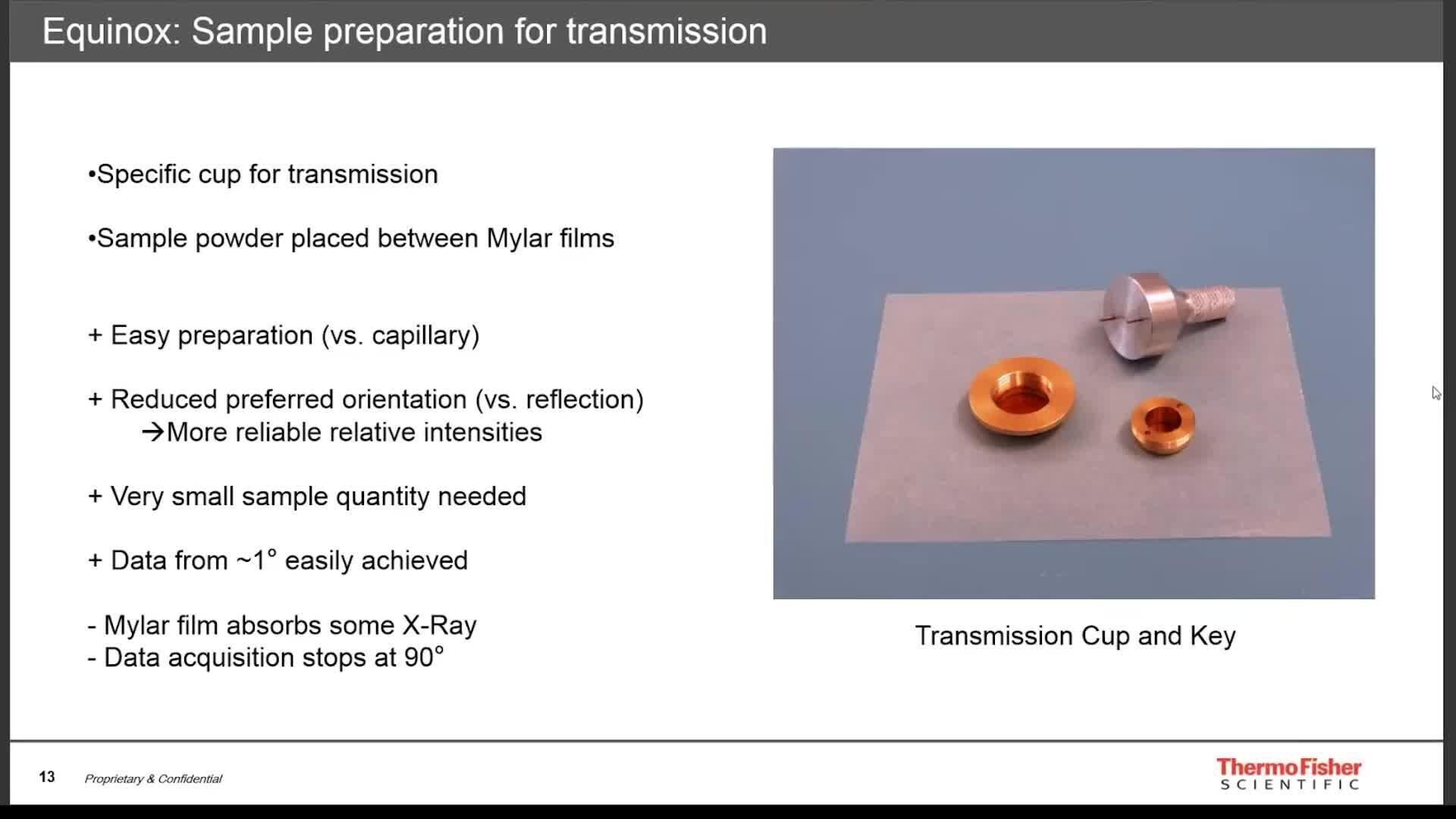 Equinox: Sample preparation for transmission

•Specific cup for transmission

•Sample powder placed between Mylar films

+ Easy preparation (vs. capillary)

+ Reduced preferred orientation (vs. reflection)
→More reliable relative intensities

+ Very small sample quantity needed

+ Data from ~1° easily achieved

- Mylar film absorbs some X-Ray
- Data acquisition stops at 90°

Transmission Cup and Key

13 Proprietary & Confidential

ThermoFisher SCIENTIFIC